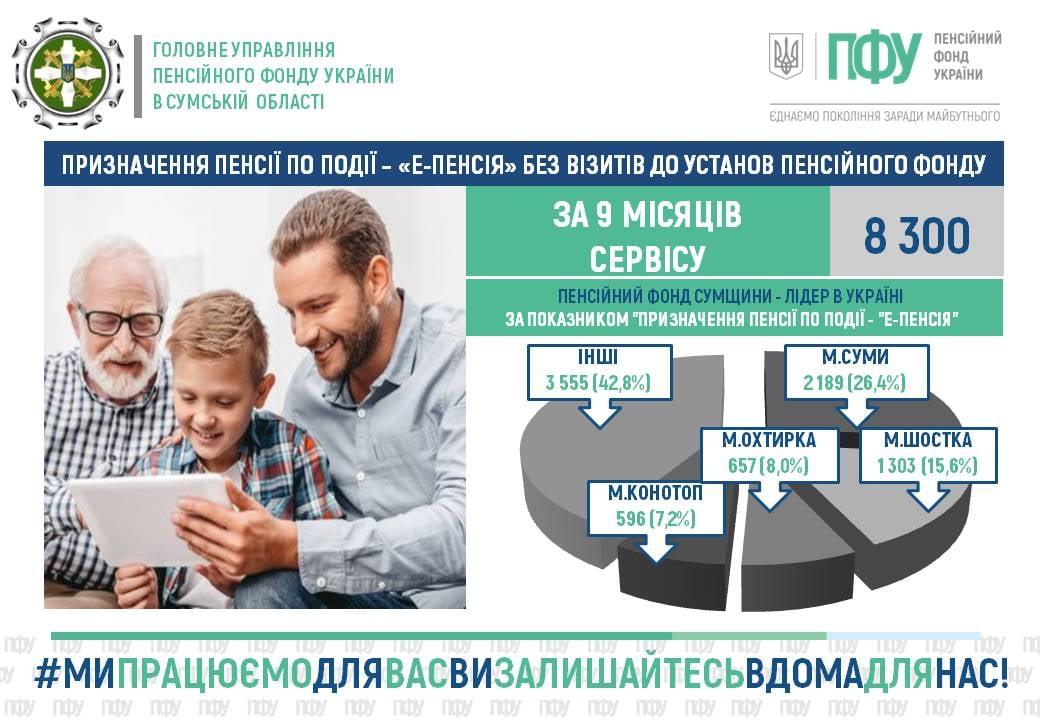 ГОЛОВНЕ УПРАВЛІННЯ ПЕНСІЙНОГО ФОНДУ УКРАЇНИ В СУМСЬКІЙ ОБЛАСТІ

ПФУ ПЕНСІЙНИЙ ФОНД УКРАЇНИ

ЄДНАЄМО ПОКОЛІННЯ ЗАРАДИ МАЙБУТНЬОГО

ПРИЗНАЧЕННЯ ПЕНСІЇ ПО ПОДІЇ – «Е-ПЕНСІЯ» БЕЗ ВІЗИТІВ ДО УСТАНОВ ПЕНСІЙНОГО ФОНДУ

ЗА 9 МІСЯЦІВ СЕРВІСУ

8 300

ПЕНСІЙНИЙ ФОНД СУМЩИНИ - ЛІДЕР В УКРАЇНІ ЗА ПОКАЗНИКОМ "ПРИЗНАЧЕННЯ ПЕНСІЇ ПО ПОДІЇ - "Е-ПЕНСІЯ"

ІНШІ
3 555 (42,8%)

М.СУМИ
2 189 (26,4%)

М.ОХТИРКА
657 (8,0%)

М.ШОСТКА
1 303 (15,6%)

М.КОНОТОП
596 (7,2%)

#МИПРАЦЮЄМОДЛЯВАСВИЗАЛИШАЙТЕСЬВДОМАДЛЯНАС!